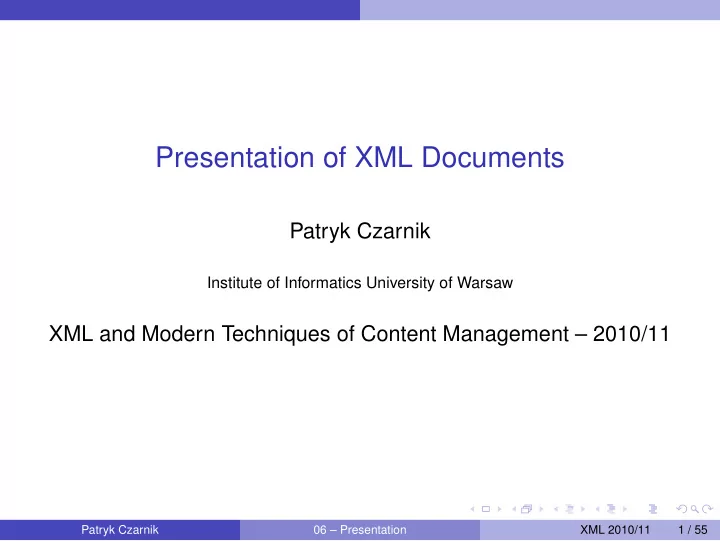 Presentation of XML Documents

Patryk Czarnik

Institute of Informatics University of Warsaw

XML and Modern Techniques of Content Management – 2010/11

Patryk Czarnik 06 – Presentation XML 2010/11 1 / 55